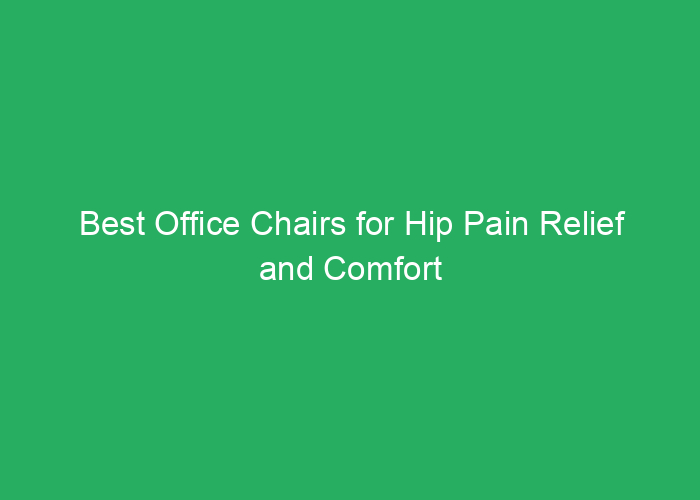 Best Office Chairs for Hip Pain Relief and Comfort